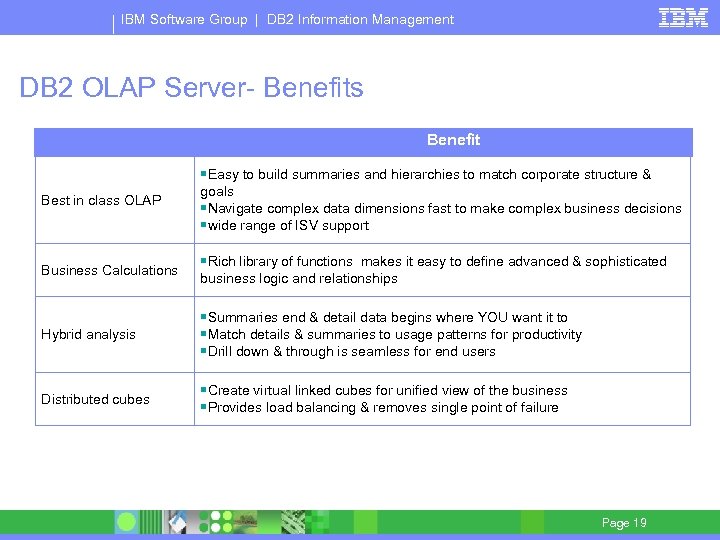 IBM Software Group | DB2 Information Management

IBM

DB2 OLAP Server- Benefits

|  | Benefit |
|---|---|
| Best in class OLAP | ▪Easy to build summaries and hierarchies to match corporate structure & goals ▪Navigate complex data dimensions fast to make complex business decisions ▪wide range of ISV support |
| Business Calculations | ▪Rich library of functions makes it easy to define advanced & sophisticated business logic and relationships |
| Hybrid analysis | ▪Summaries end & detail data begins where YOU want it to ▪Match details & summaries to usage patterns for productivity ▪Drill down & through is seamless for end users |
| Distributed cubes | ▪Create virtual linked cubes for unified view of the business ▪Provides load balancing & removes single point of failure |

Page 19